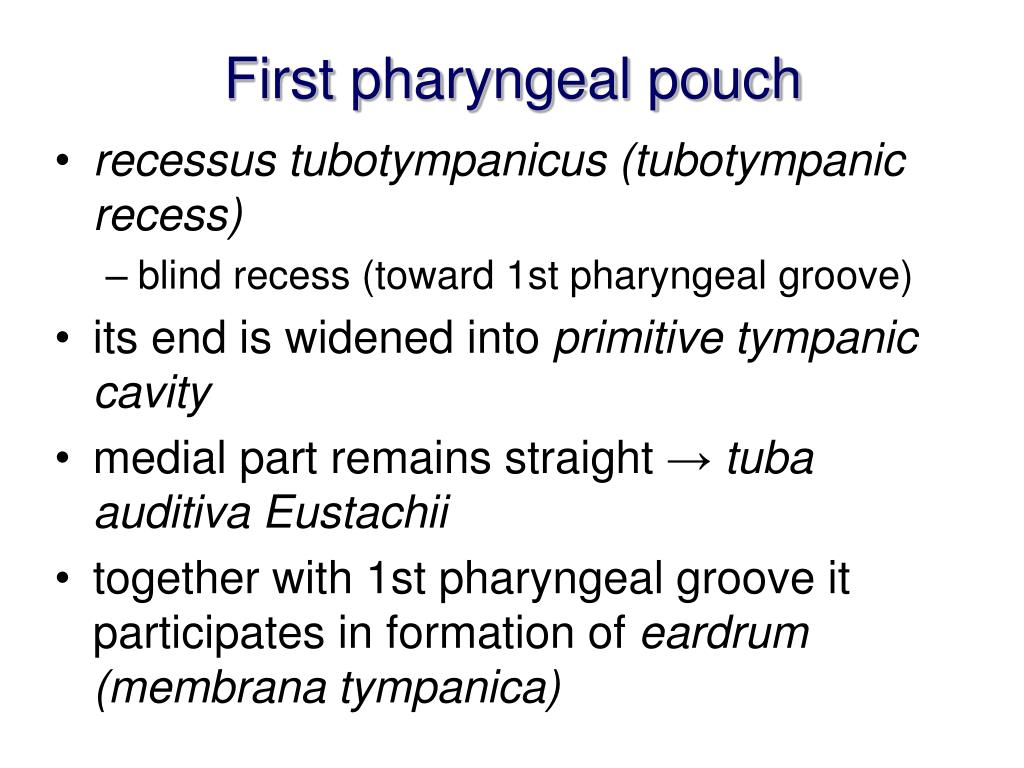 First pharyngeal pouch

• recessus tubotympanicus (tubotympanic recess)
– blind recess (toward 1st pharyngeal groove)
• its end is widened into primitive tympanic cavity
• medial part remains straight → tuba auditiva Eustachii
• together with 1st pharyngeal groove it participates in formation of eardrum (membrana tympanica)